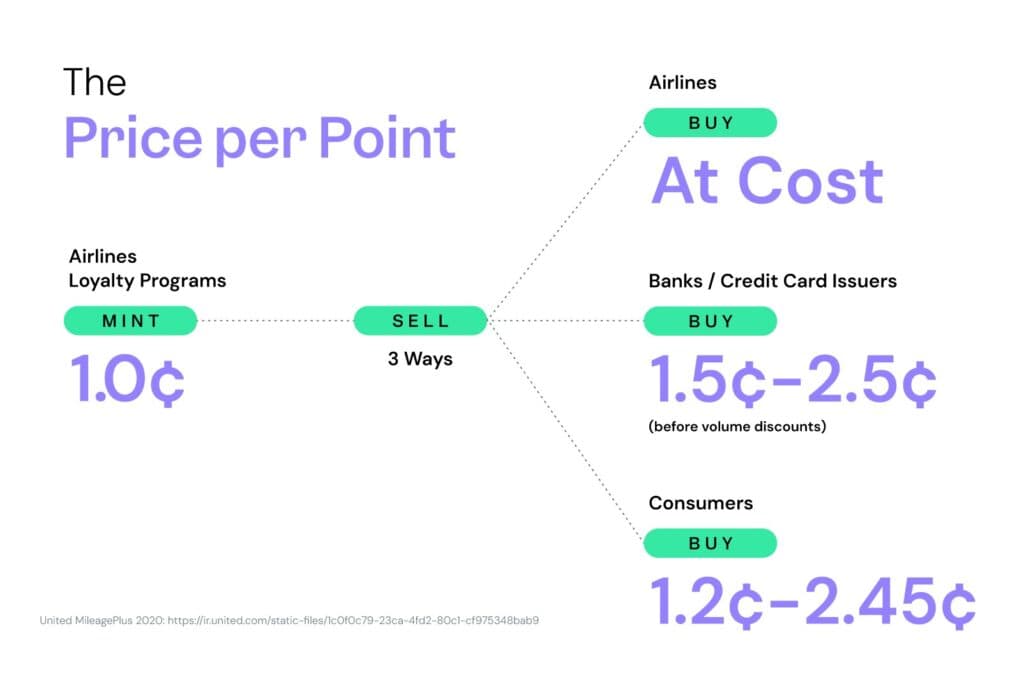 The
Price per Point

Airlines
Loyalty Programs
MINT
1.0¢

SELL
3 Ways

Airlines
BUY
At Cost

Banks / Credit Card Issuers
BUY
1.5¢–2.5¢
(before volume discounts)

Consumers
BUY
1.2¢–2.45¢

United MileagePlus 2020: https://ir.united.com/static-files/1c0f0c79-23ca-4fd2-80c1-cf975348bab9